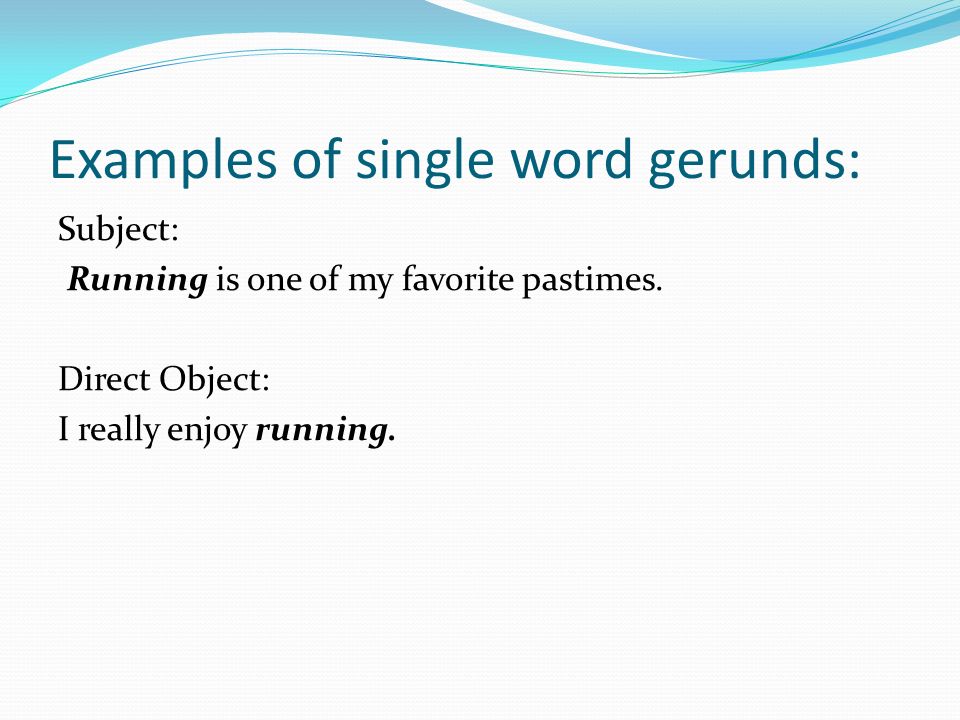 Examples of single word gerunds:

Subject:
Running is one of my favorite pastimes.

Direct Object:
I really enjoy running.